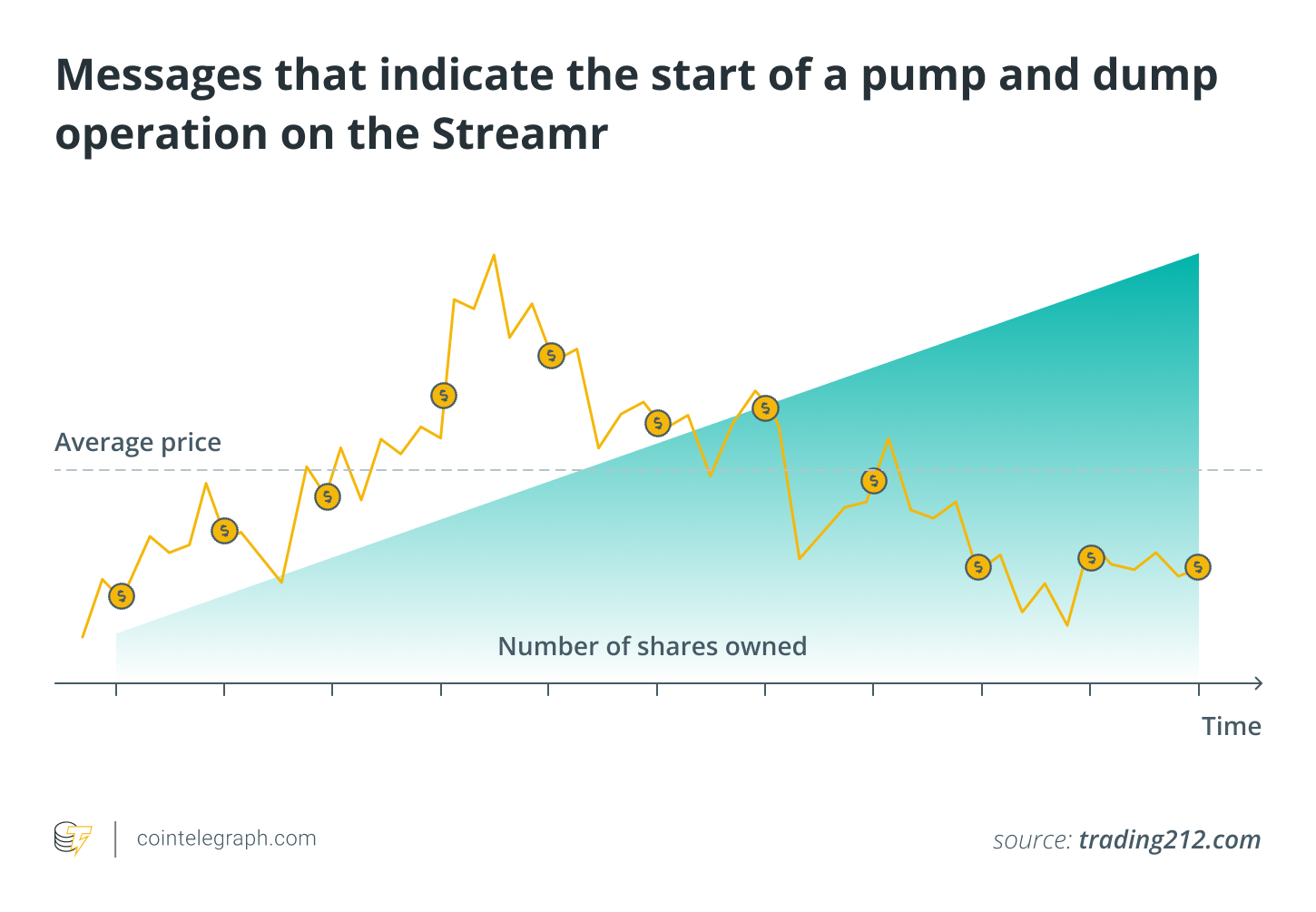 Messages that indicate the start of a pump and dump operation on the Streamr

Average price

Number of shares owned

Time

cointelegraph.com

source: trading212.com